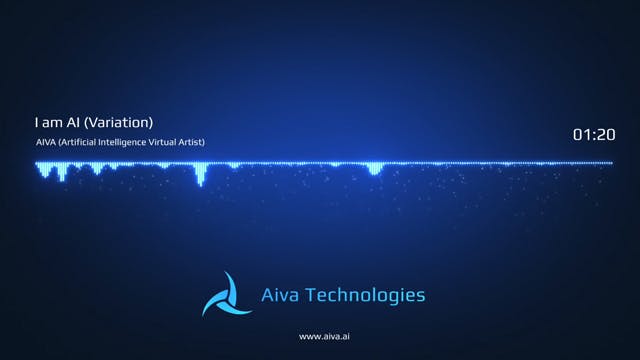 I am AI (Variation)

AIVA (Artificial Intelligence Virtual Artist)

01:20

Aiva Technologies

www.aiva.ai